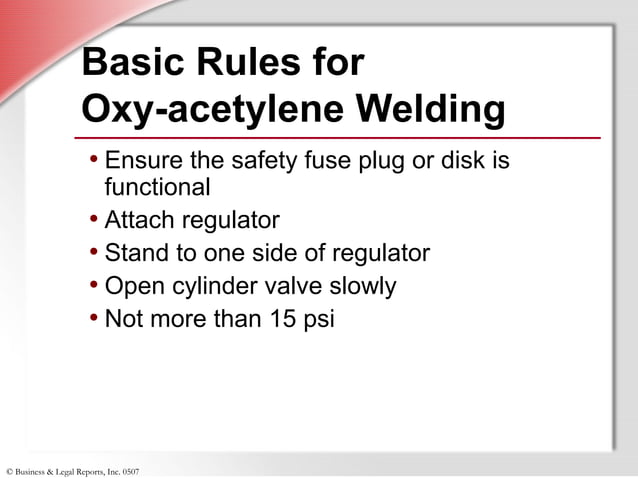 Basic Rules for Oxy-acetylene Welding

• Ensure the safety fuse plug or disk is functional
• Attach regulator
• Stand to one side of regulator
• Open cylinder valve slowly
• Not more than 15 psi

© Business & Legal Reports, Inc. 0507